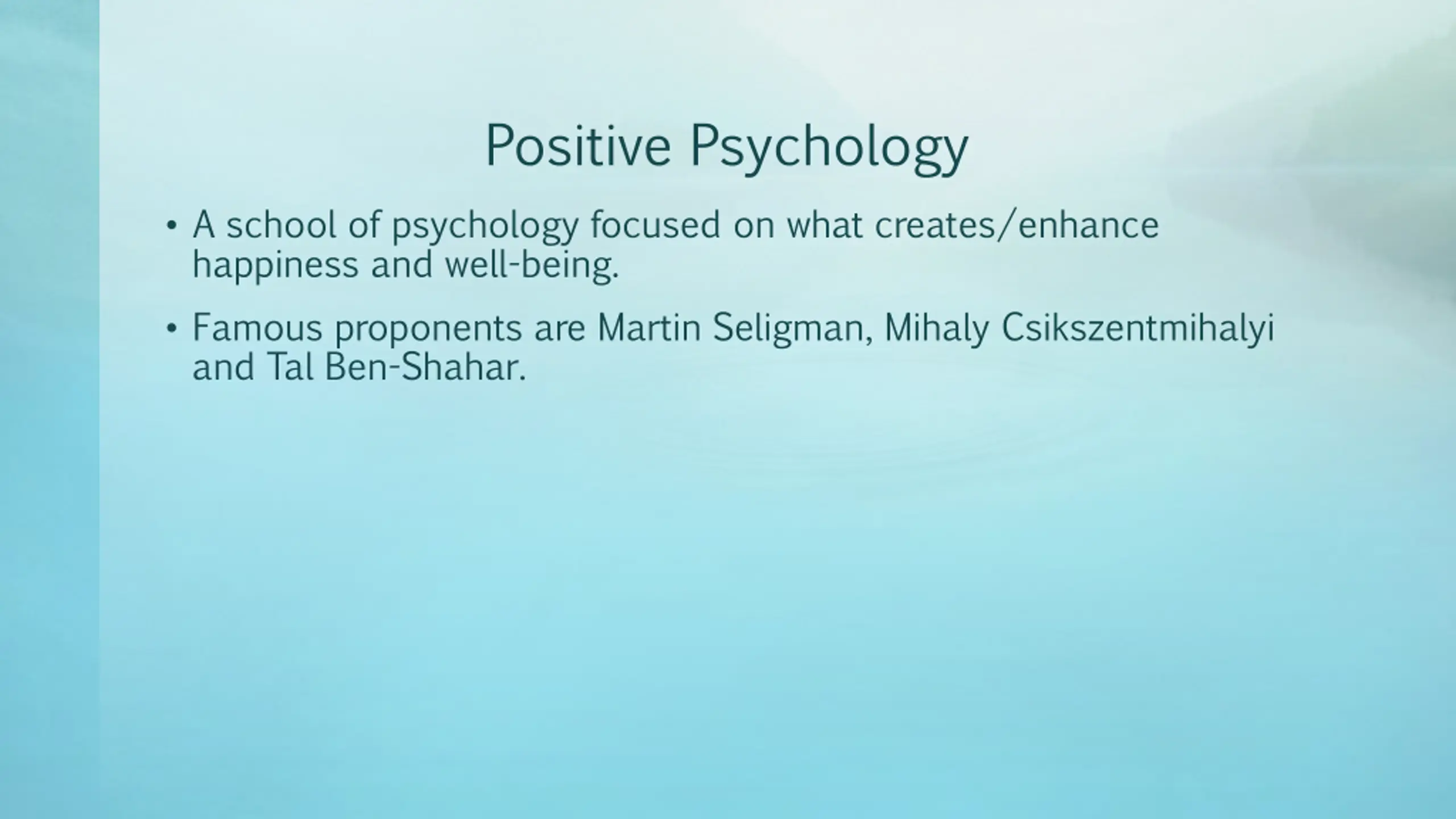 Positive Psychology

• A school of psychology focused on what creates/enhance happiness and well-being.

• Famous proponents are Martin Seligman, Mihaly Csikszentmihalyi and Tal Ben-Shahar.